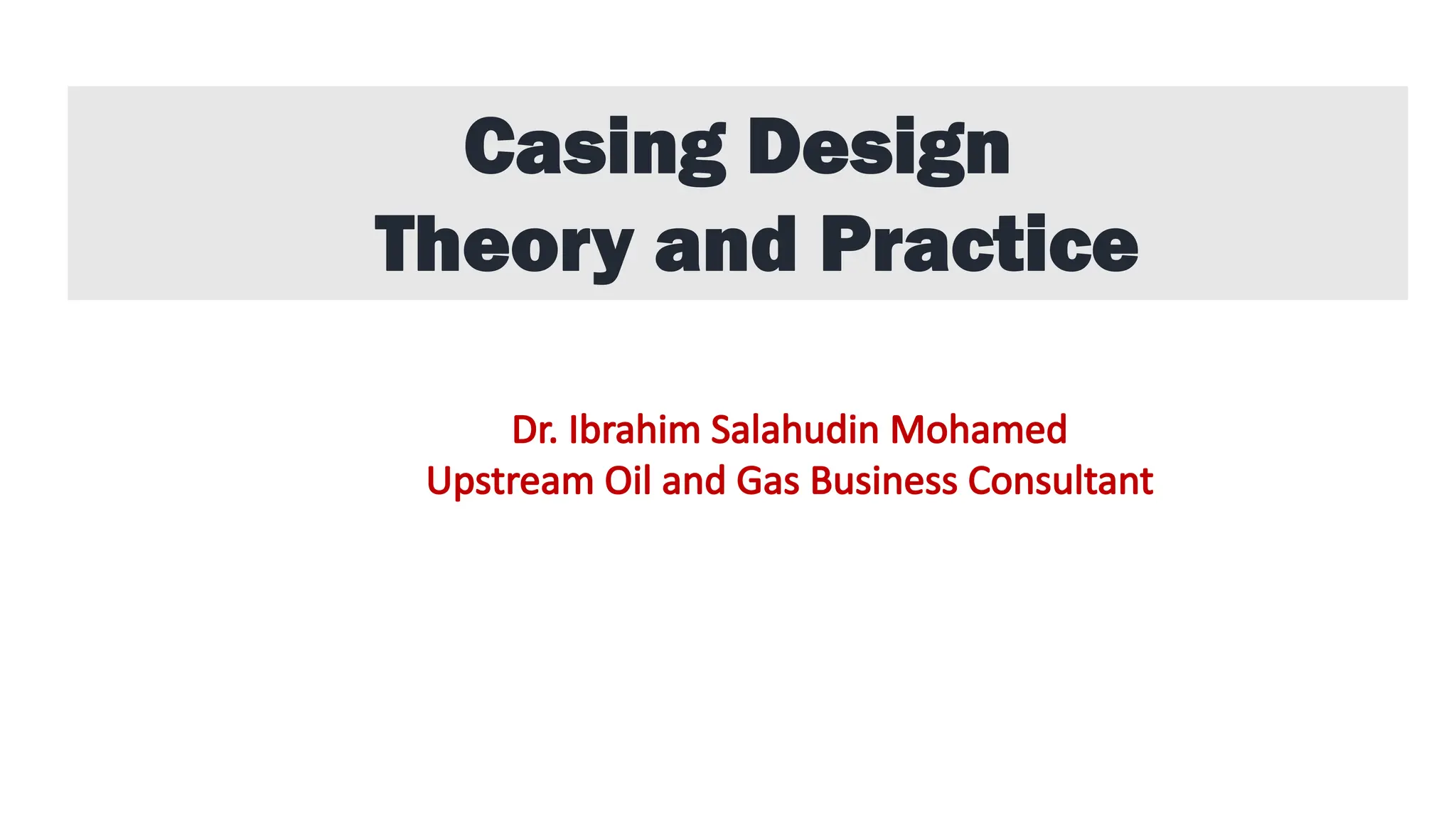 Casing Design
Theory and Practice

Dr. Ibrahim Salahudin Mohamed
Upstream Oil and Gas Business Consultant